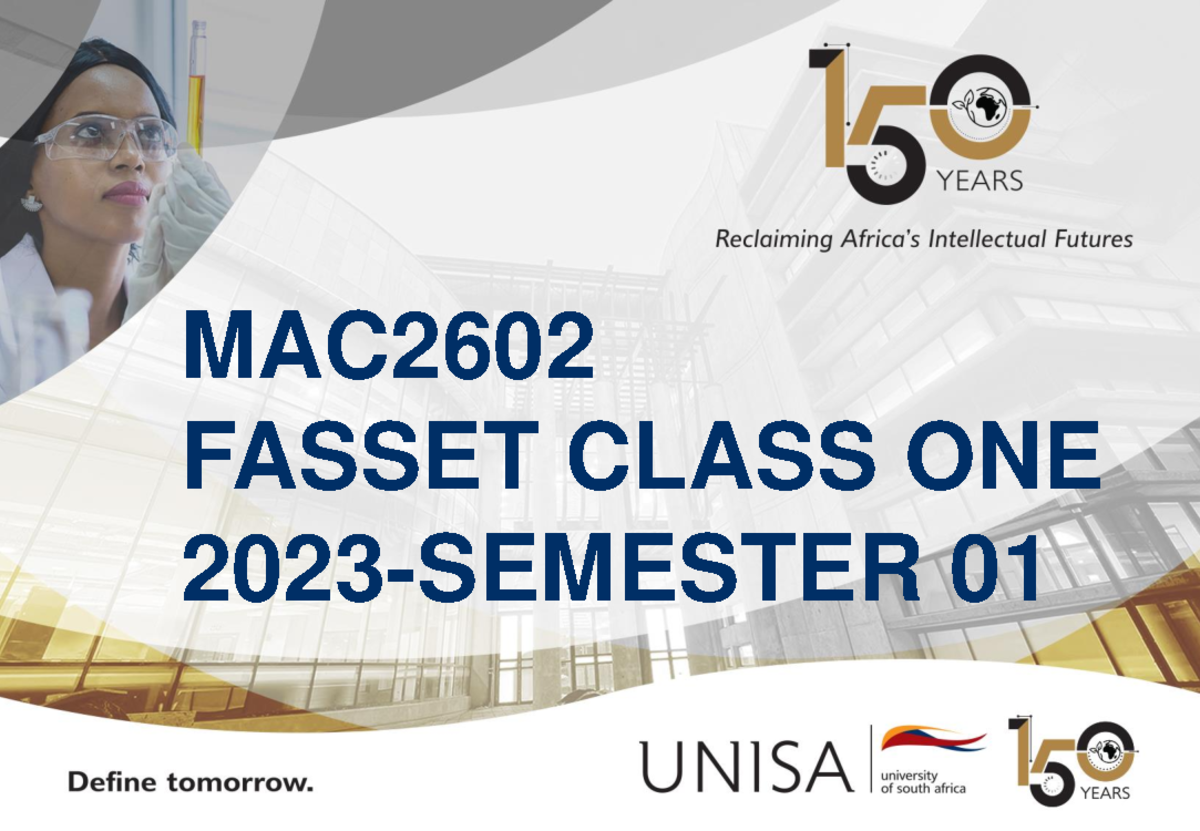 150 YEARS
Reclaiming Africa's Intellectual Futures

MAC2602
FASSET CLASS ONE
2023-SEMESTER 01

Define tomorrow.

UNISA university of south africa

150 YEARS